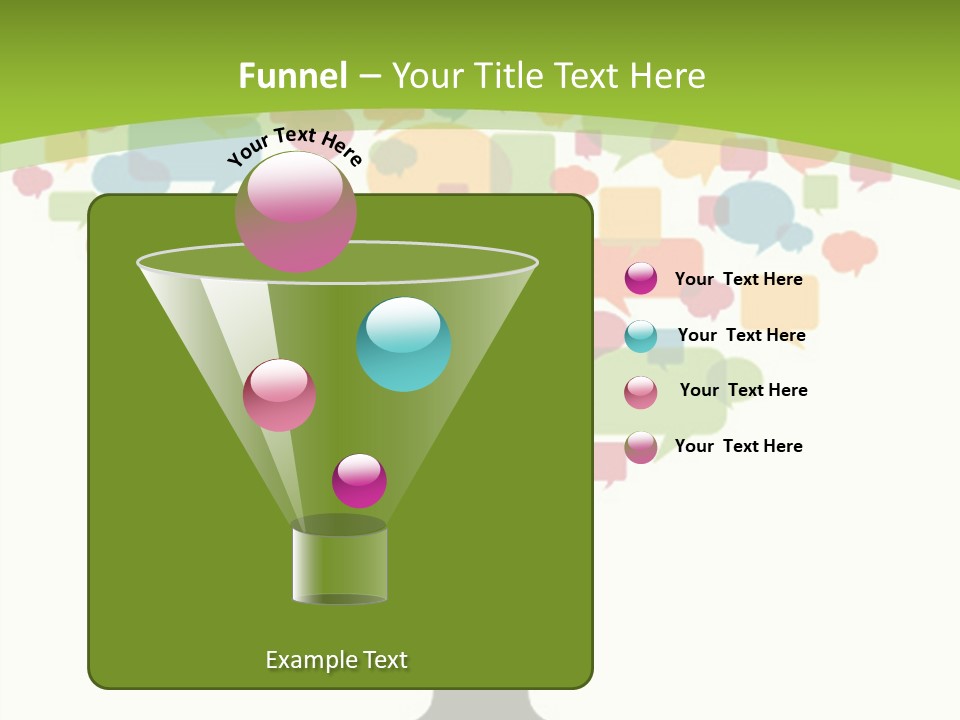 Funnel – Your Title Text Here

Your Text Here

Your Text Here

Your Text Here

Your Text Here

Your Text Here

Example Text